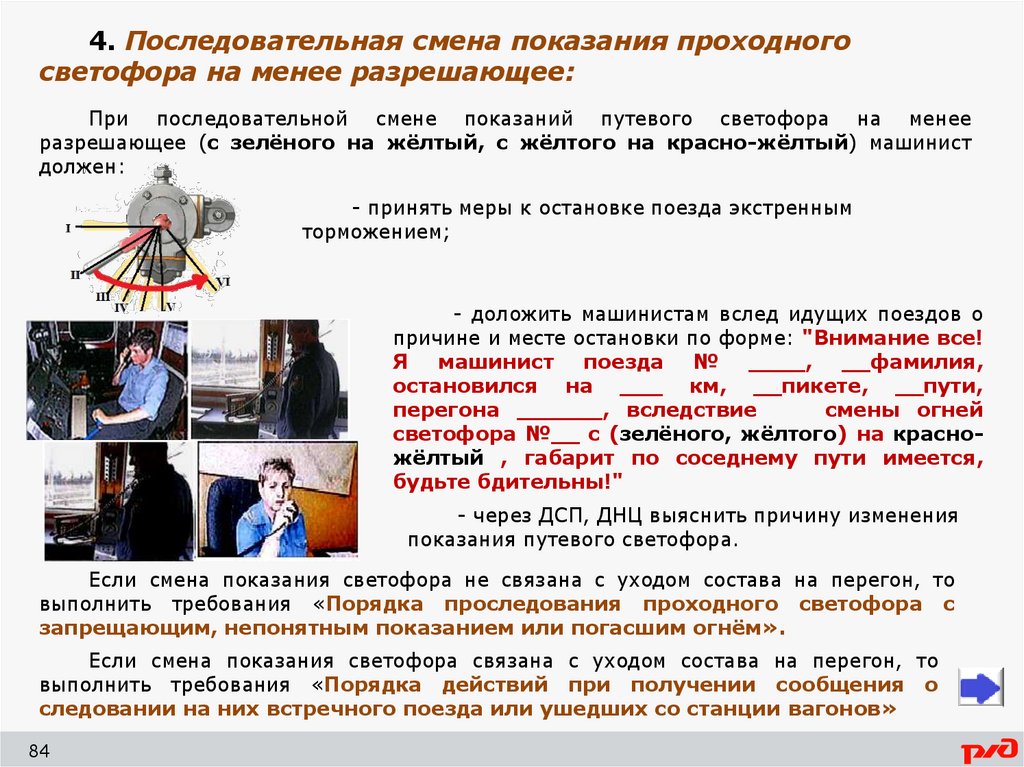 4. Последовательная смена показания проходного светофора на менее разрешающее:

При последовательной смене показаний путевого светофора на менее разрешающее (с зелёного на жёлтый, с жёлтого на красно-жёлтый) машинист должен:

I
II
III
IV
V
VI

- принять меры к остановке поезда экстренным торможением;

- доложить машинистам вслед идущих поездов о причине и месте остановки по форме: "Внимание все! Я машинист поезда № _____, __фамилия, остановился на ____ км, __пикете, __пути, перегона _______, вследствие смены огней светофора №__ с (зелёного, жёлтого) на красно-жёлтый , габарит по соседнему пути имеется, будьте бдительны!"

- через ДСП, ДНЦ выяснить причину изменения показания путевого светофора.

Если смена показания светофора не связана с уходом состава на перегон, то выполнить требования «Порядка проследования проходного светофора с запрещающим, непонятным показанием или погасшим огнём».

Если смена показания светофора связана с уходом состава на перегон, то выполнить требования «Порядка действий при получении сообщения о следовании на них встречного поезда или ушедших со станции вагонов»

84

РЖД